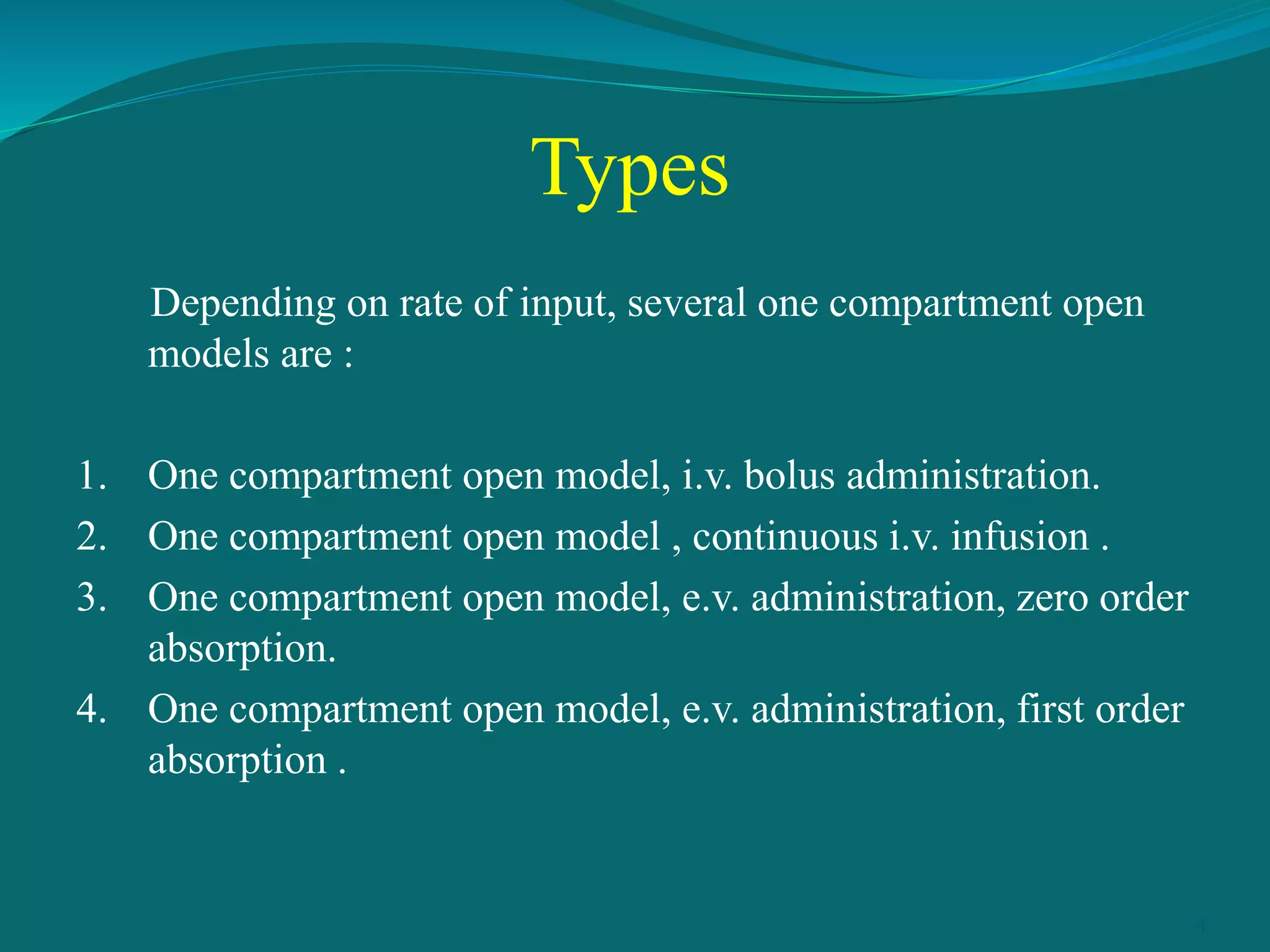 Types

Depending on rate of input, several one compartment open models are :

1. One compartment open model, i.v. bolus administration.
2. One compartment open model , continuous i.v. infusion .
3. One compartment open model, e.v. administration, zero order absorption.
4. One compartment open model, e.v. administration, first order absorption .

4